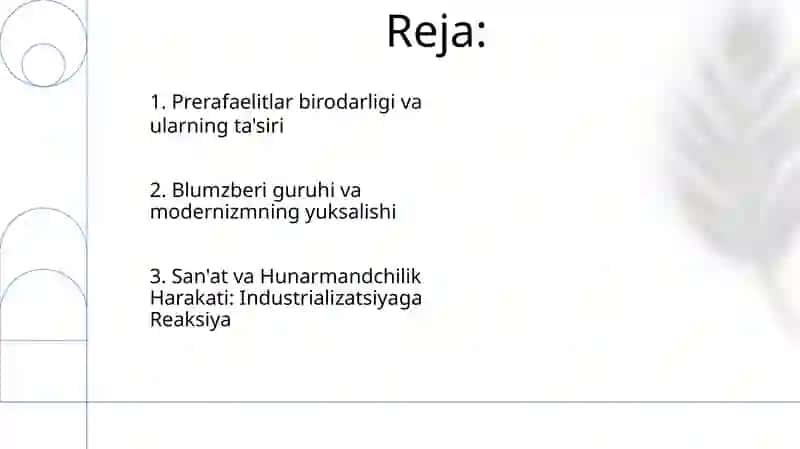 Reja:

1. Prerafaelitlar birodarligi va ularning ta'siri

2. Blumzberi guruhi va modernizmning yuksalishi

3. San'at va Hunarmandchilik Harakati: Industrializatsiyaga Reaksiya